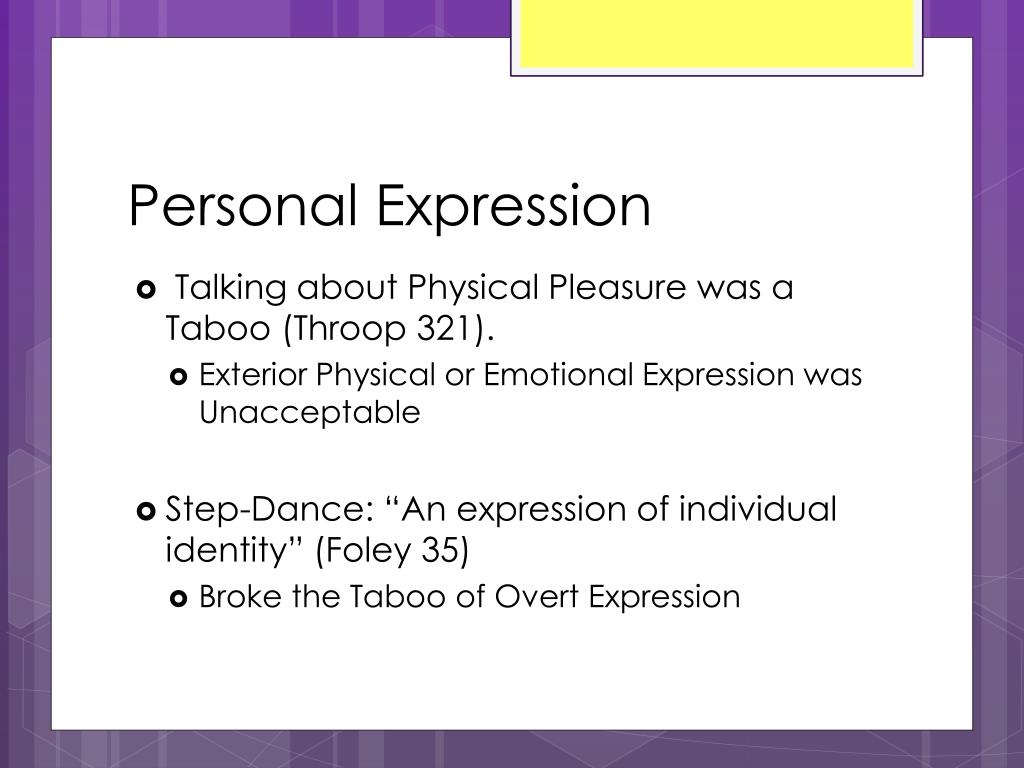 Personal Expression

Talking about Physical Pleasure was a Taboo (Throop 321).

Exterior Physical or Emotional Expression was Unacceptable

Step-Dance: “An expression of individual identity” (Foley 35)

Broke the Taboo of Overt Expression